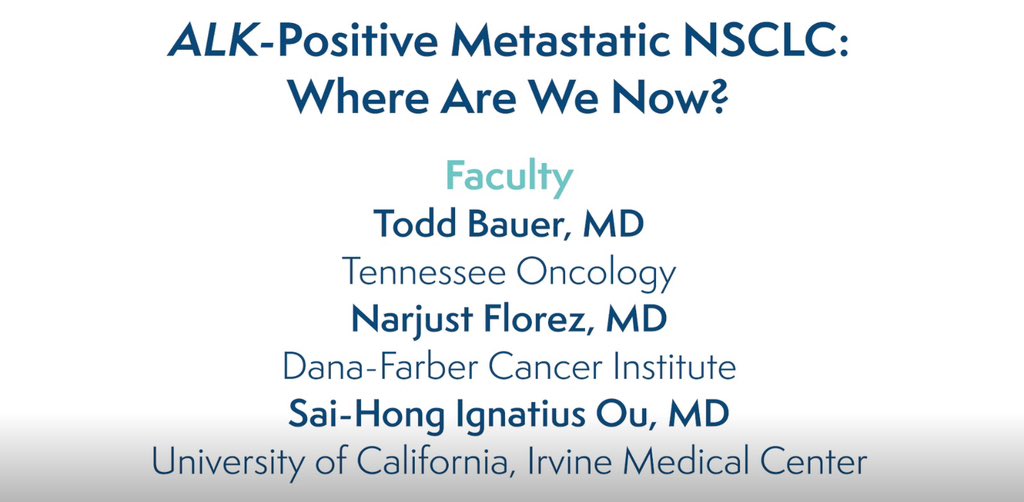 ALK-Positive Metastatic NSCLC: Where Are We Now?

Faculty

Todd Bauer, MD

Tennessee Oncology

Narjust Florez, MD

Dana-Farber Cancer Institute

Sai-Hong Ignatius Ou, MD

University of California, Irvine Medical Center